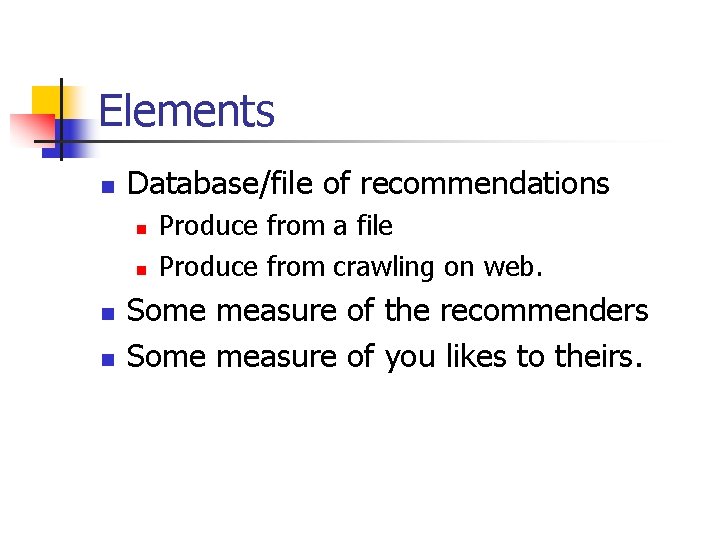 Elements

- Database/file of recommendations
  - Produce from a file
  - Produce from crawling on web.
- Some measure of the recommenders
- Some measure of you likes to theirs.